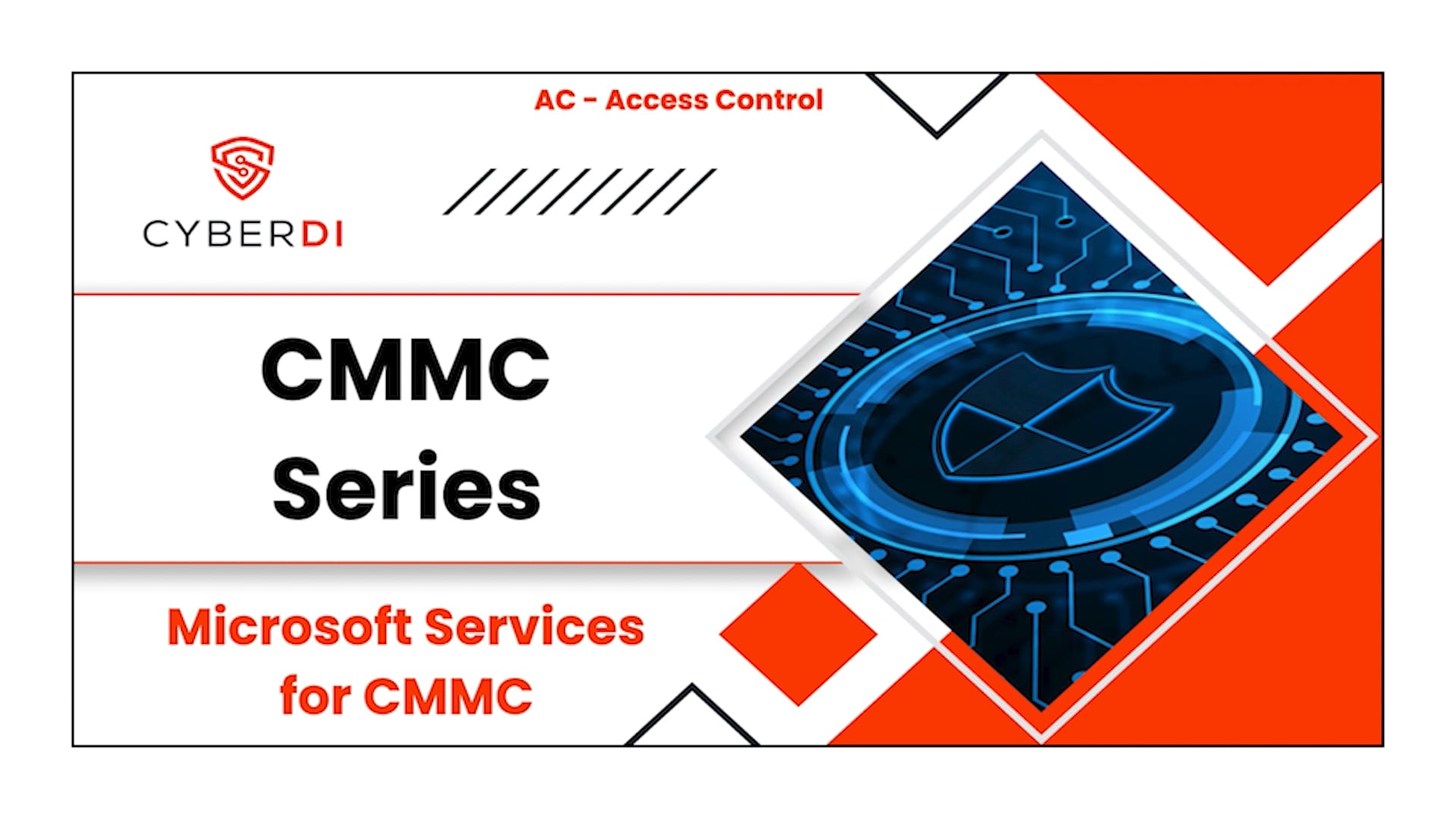 AC - Access Control

CYBERDI

CMMC Series

Microsoft Services for CMMC